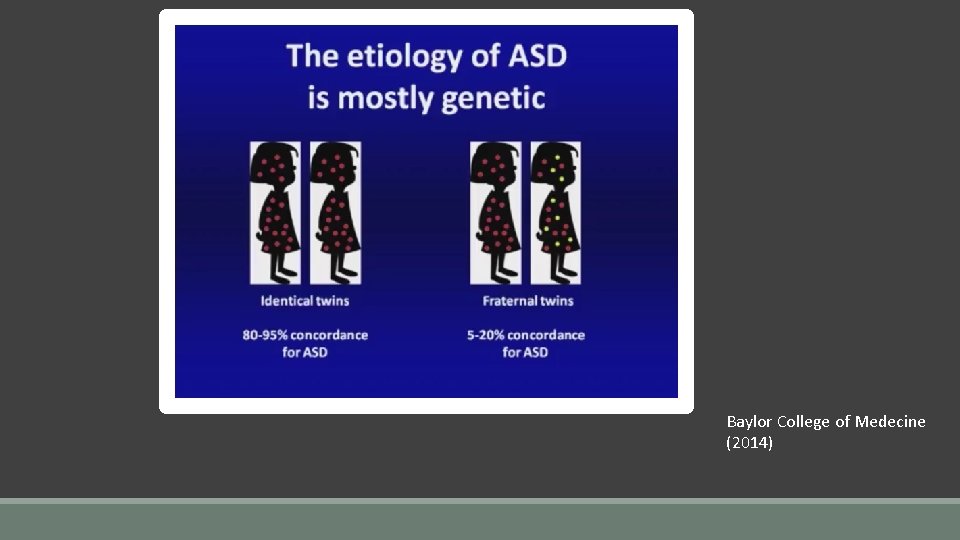 The etiology of ASD is mostly genetic

Identical twins

80-95% concordance for ASD

Fraternal twins

5-20% concordance for ASD

Baylor College of Medecine (2014)